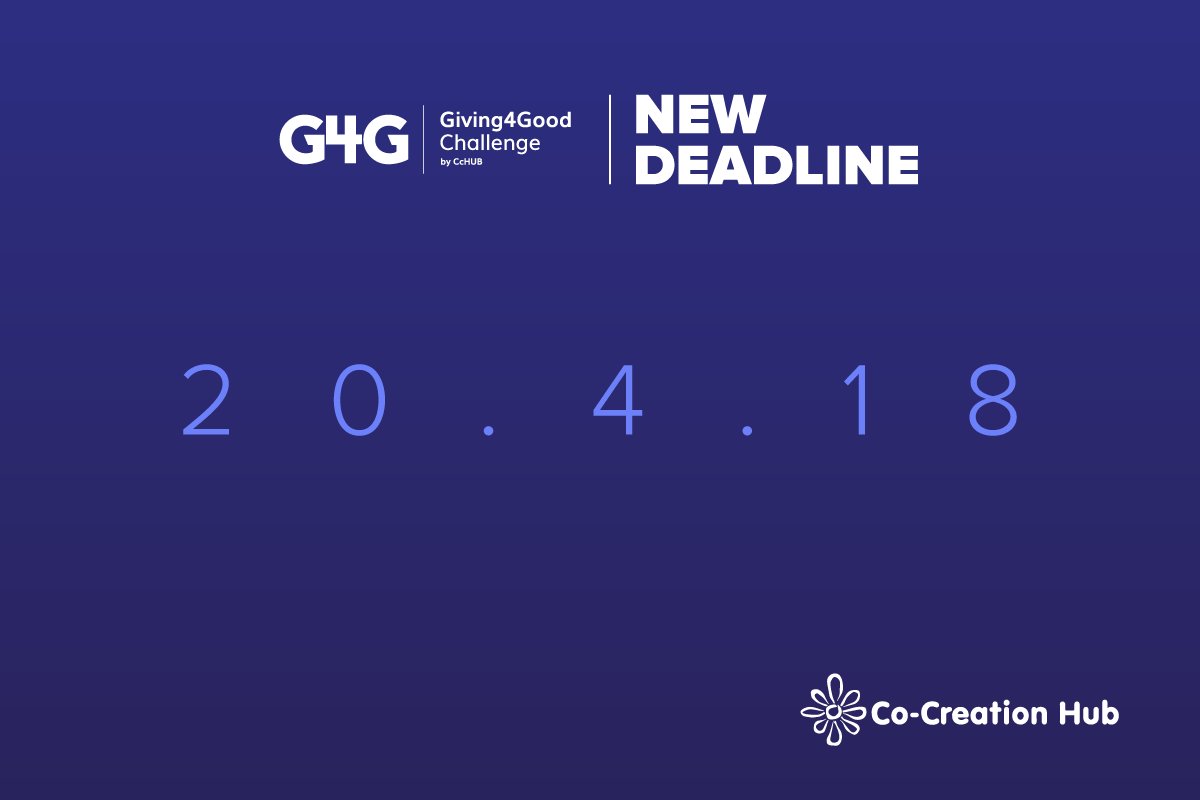 G4G Giving4Good Challenge by CcHUB

NEW DEADLINE

20.4.18

Co-Creation Hub